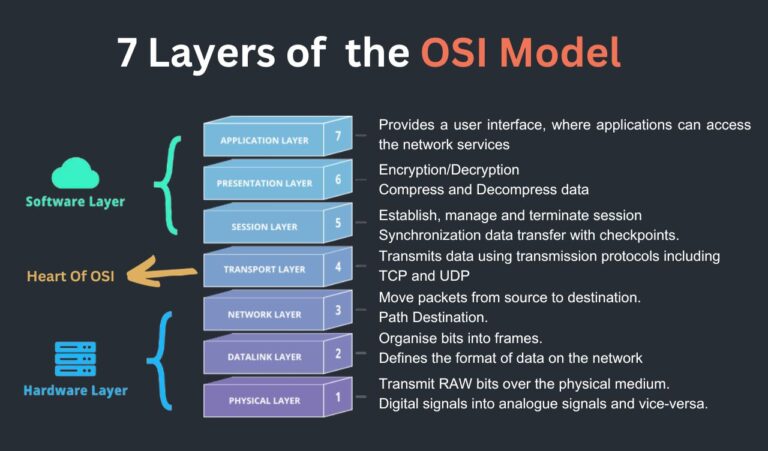 7 Layers of the OSI Model

Software Layer

Heart Of OSI

Hardware Layer

APPLICATION LAYER 7
Provides a user interface, where applications can access the network services

PRESENTATION LAYER 6
Encryption/Decryption
Compress and Decompress data

SESSION LAYER 5
Establish, manage and terminate session
Synchronization data transfer with checkpoints.

TRANSPORT LAYER 4
Transmits data using transmission protocols including TCP and UDP

NETWORK LAYER 3
Move packets from source to destination.
Path Destination.

DATALINK LAYER 2
Organise bits into frames.
Defines the format of data on the network

PHYSICAL LAYER 1
Transmit RAW bits over the physical medium.
Digital signals into analogue signals and vice-versa.